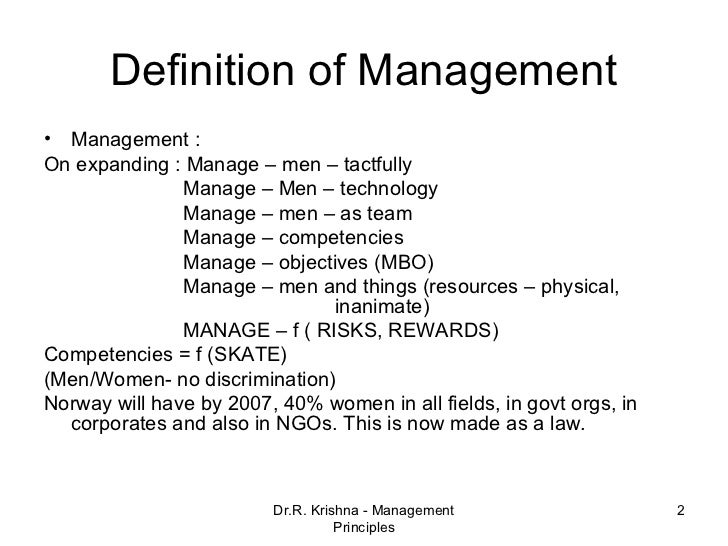 Definition of Management

• Management :

On expanding : Manage – men – tactfully
Manage – Men – technology
Manage – men – as team
Manage – competencies
Manage – objectives (MBO)
Manage – men and things (resources – physical, inanimate)
MANAGE – f ( RISKS, REWARDS)

Competencies = f (SKATE)

(Men/Women- no discrimination)

Norway will have by 2007, 40% women in all fields, in govt orgs, in corporates and also in NGOs. This is now made as a law.

Dr.R. Krishna - Management Principles

2